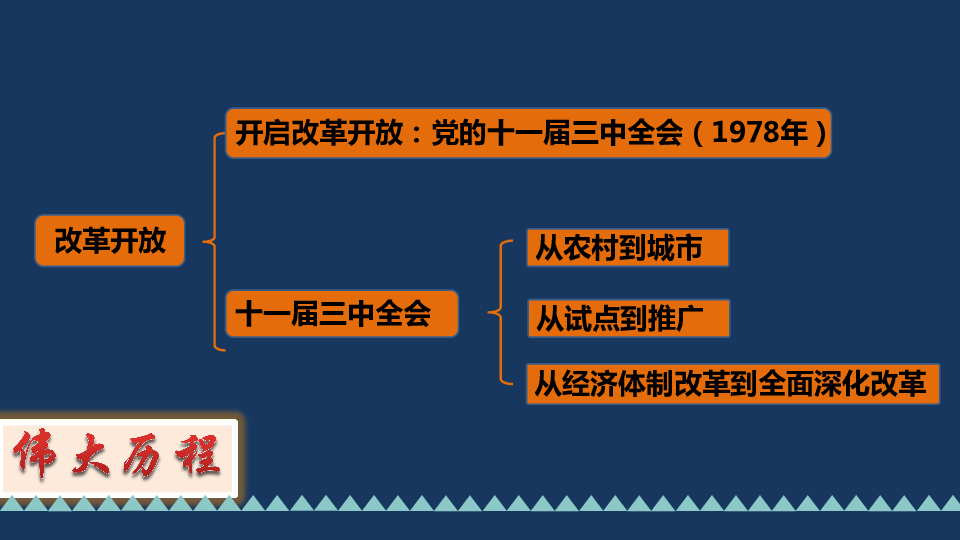 改革开放

开启改革开放：党的十一届三中全会（1978年）

十一届三中全会

从农村到城市

从试点到推广

从经济体制改革到全面深化改革

伟大历程